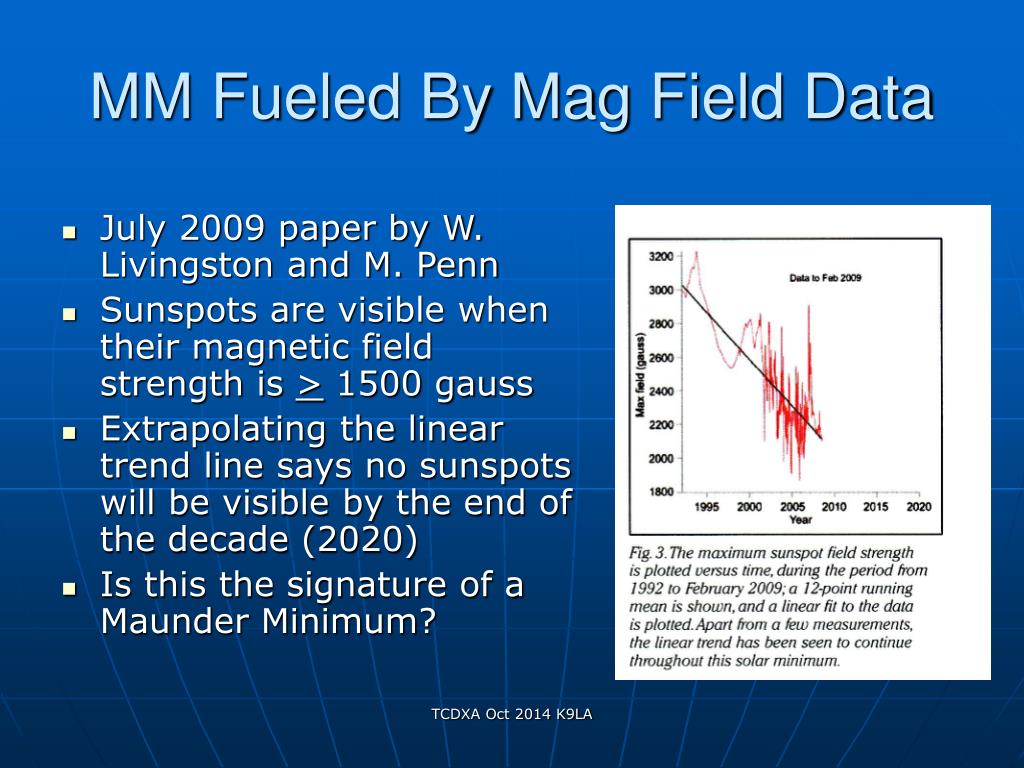 MM Fueled By Mag Field Data

- July 2009 paper by W. Livingston and M. Penn
- Sunspots are visible when their magnetic field strength is $\geq$ 1500 gauss
- Extrapolating the linear trend line says no sunspots will be visible by the end of the decade (2020)
- Is this the signature of a Maunder Minimum?

3200
3000
2800
2600
2400
2200
2000
1800
Max field (gauss)
Data to Feb 2009
1995 2000 2005 2010 2015 2020
Year

Fig. 3. The maximum sunspot field strength is plotted versus time, during the period from 1992 to February 2009; a 12-point running mean is shown, and a linear fit to the data is plotted. Apart from a few measurements, the linear trend has been seen to continue throughout this solar minimum.

TCDXA Oct 2014 K9LA